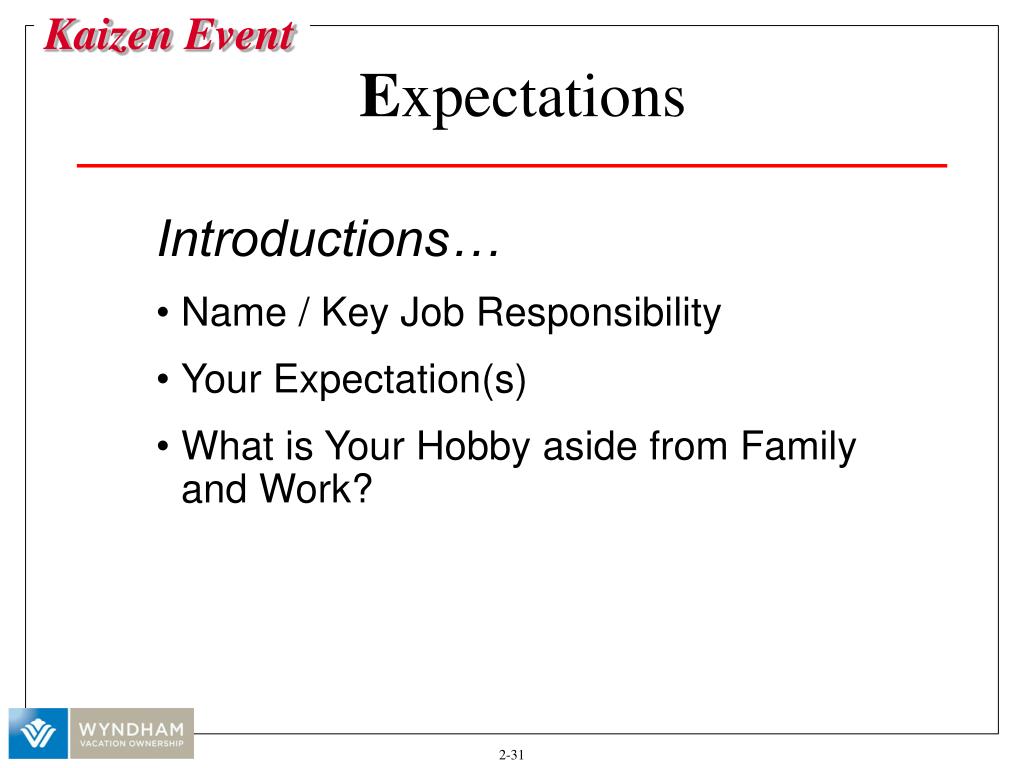 Kaizen Event

Expectations

Introductions…

• Name / Key Job Responsibility

• Your Expectation(s)

• What is Your Hobby aside from Family and Work?

WYNDHAM
VACATION OWNERSHIP

2-31